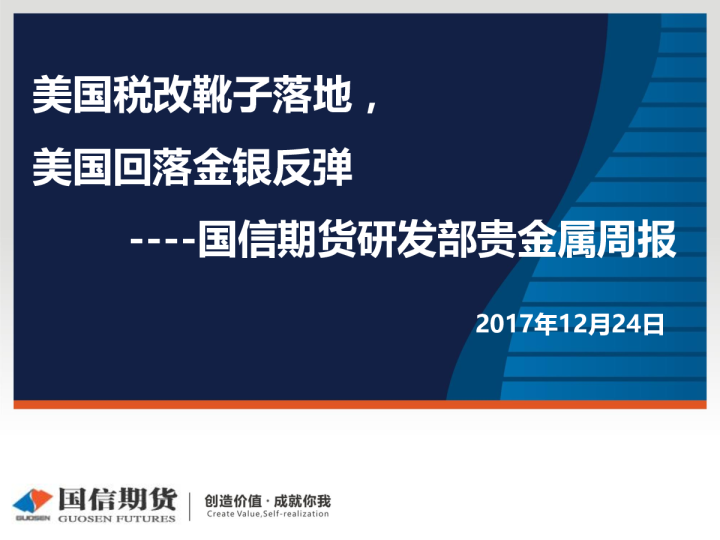 美国税改靴子落地，

美国回落金银反弹

----国信期货研发部贵金属周报

2017年12月24日

GUOSEN 国信期货 GUOSEN FUTURES

创造价值 · 成就你我
Create Value,Self-realization